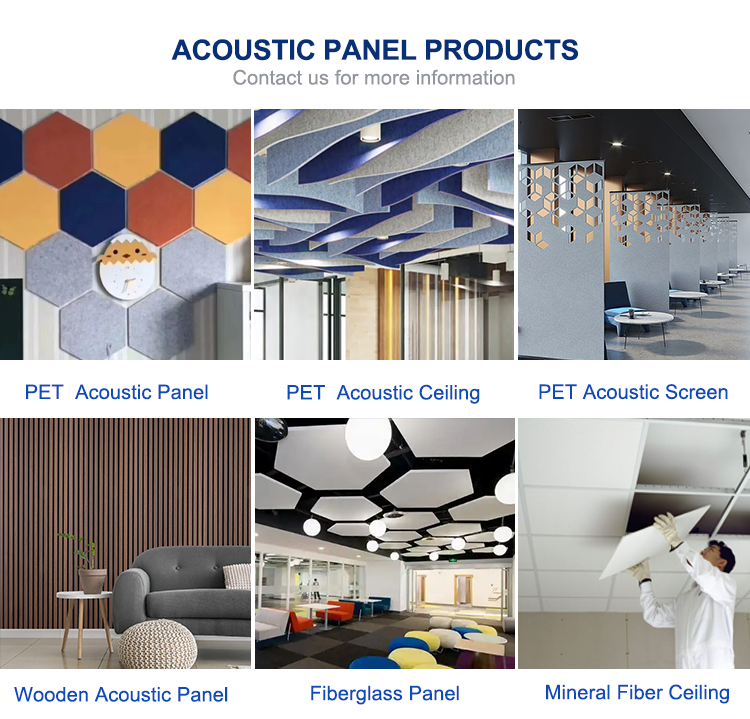 ACOUSTIC PANEL PRODUCTS
Contact us for more information

PET Acoustic Panel

PET Acoustic Ceiling

PET Acoustic Screen

Wooden Acoustic Panel

Fiberglass Panel

Mineral Fiber Ceiling